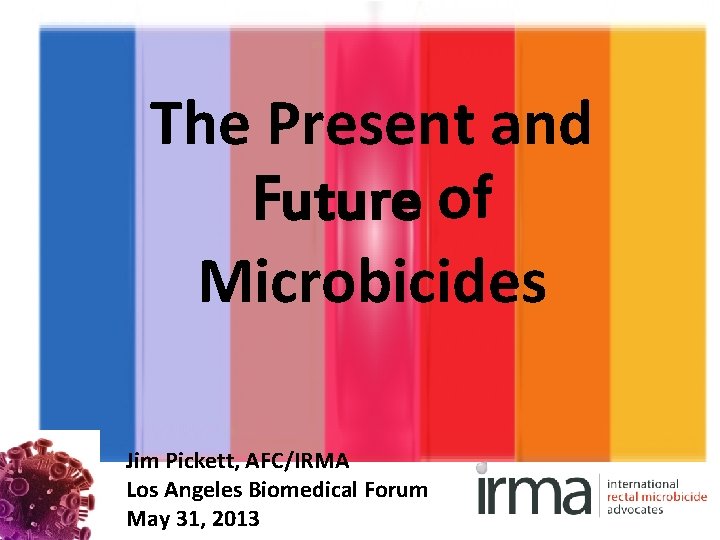 The Present and Future of Microbicides

Jim Pickett, AFC/IRMA
Los Angeles Biomedical Forum
May 31, 2013

irma international rectal microbicide advocates